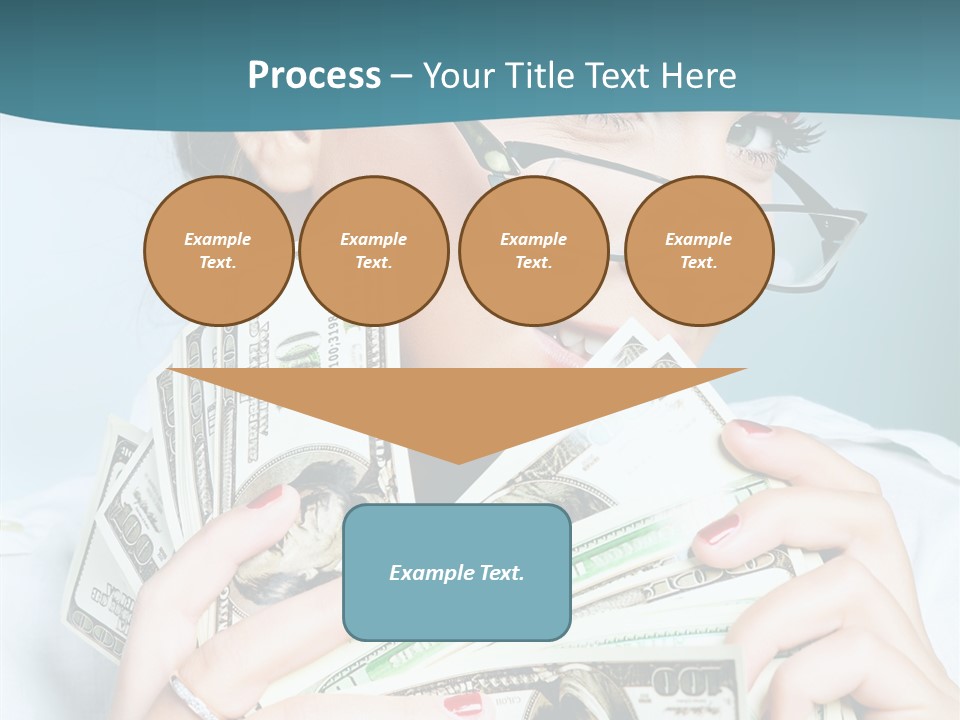 Process – Your Title Text Here

Example Text.

Example Text.

Example Text.

Example Text.

Example Text.